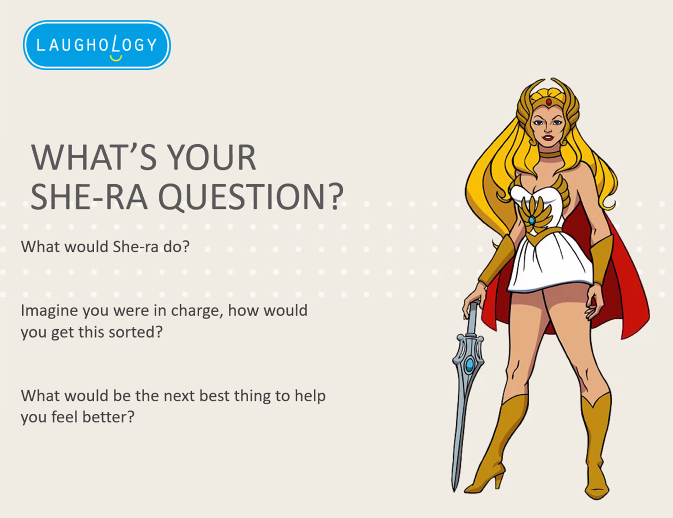 LAUGHOLOGY

WHAT'S YOUR SHE-RA QUESTION?

What would She-ra do?

Imagine you were in charge, how would you get this sorted?

What would be the next best thing to help you feel better?